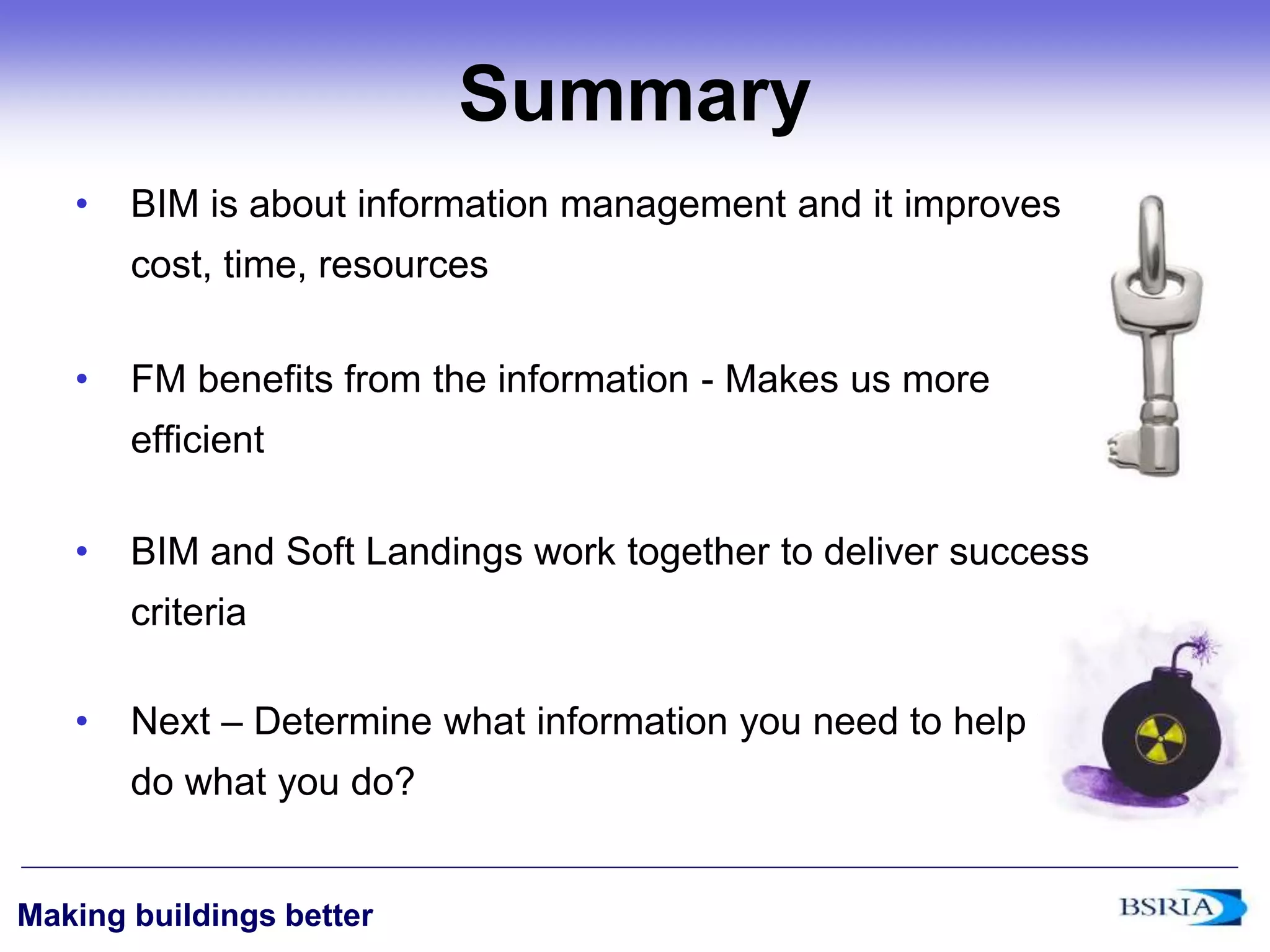 Summary

• BIM is about information management and it improves cost, time, resources

• FM benefits from the information - Makes us more efficient

• BIM and Soft Landings work together to deliver success criteria

• Next – Determine what information you need to help do what you do?

Making buildings better

BSRIA